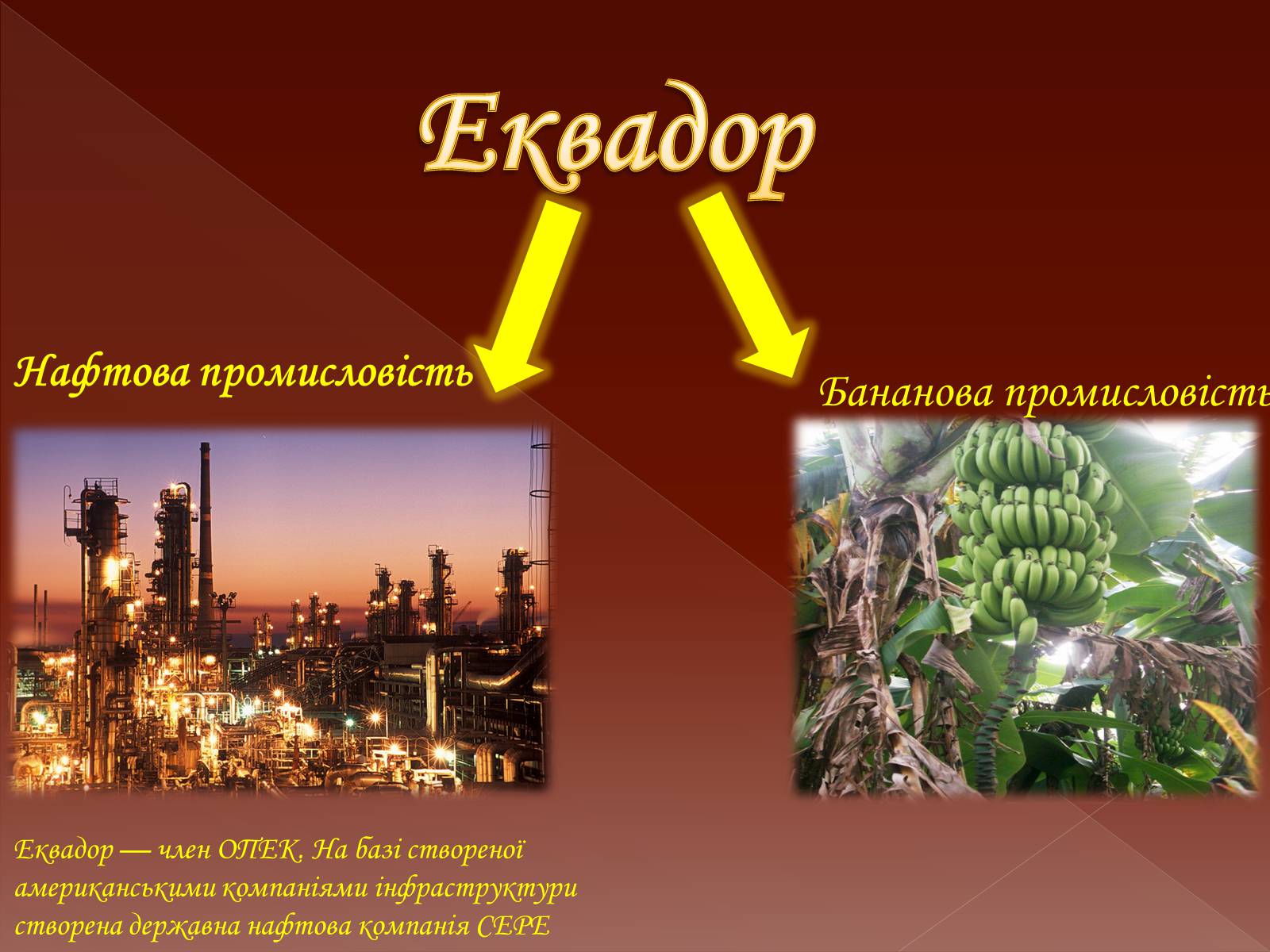 Еквадор

Нафтова промисловість

Бананова промисловість

Еквадор — член ОПЕК. На базі створеної американськими компаніями інфраструктури створена державна нафтова компанія CEPE